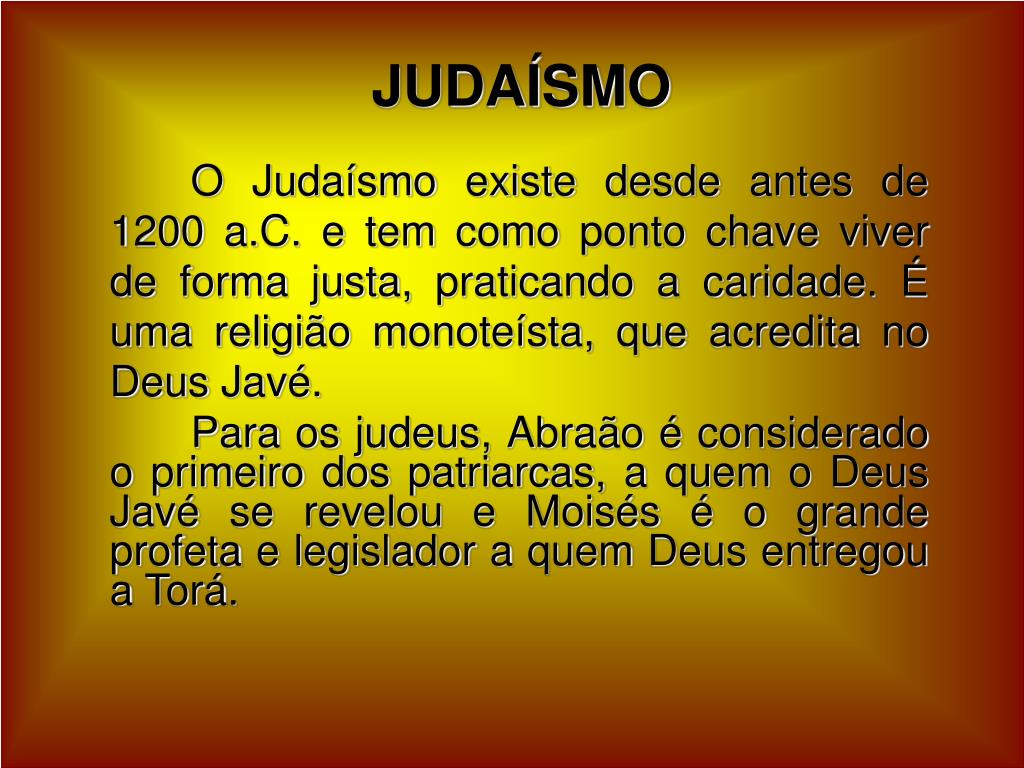 JUDAÍSMO

O Judaísmo existe desde antes de 1200 a.C. e tem como ponto chave viver de forma justa, praticando a caridade. É uma religião monoteísta, que acredita no Deus Javé.

Para os judeus, Abraão é considerado o primeiro dos patriarcas, a quem o Deus Javé se revelou e Moisés é o grande profeta e legislador a quem Deus entregou a Torá.